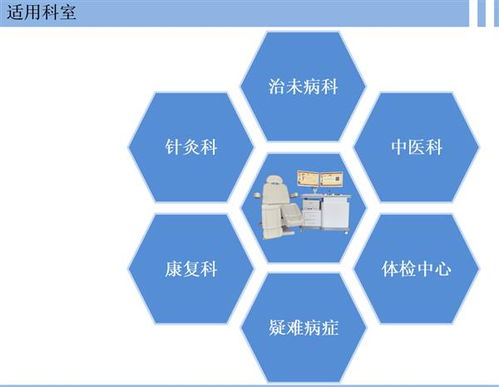 适用科室

治未病科

针灸科

中医科

康复科

体检中心

疑难病症